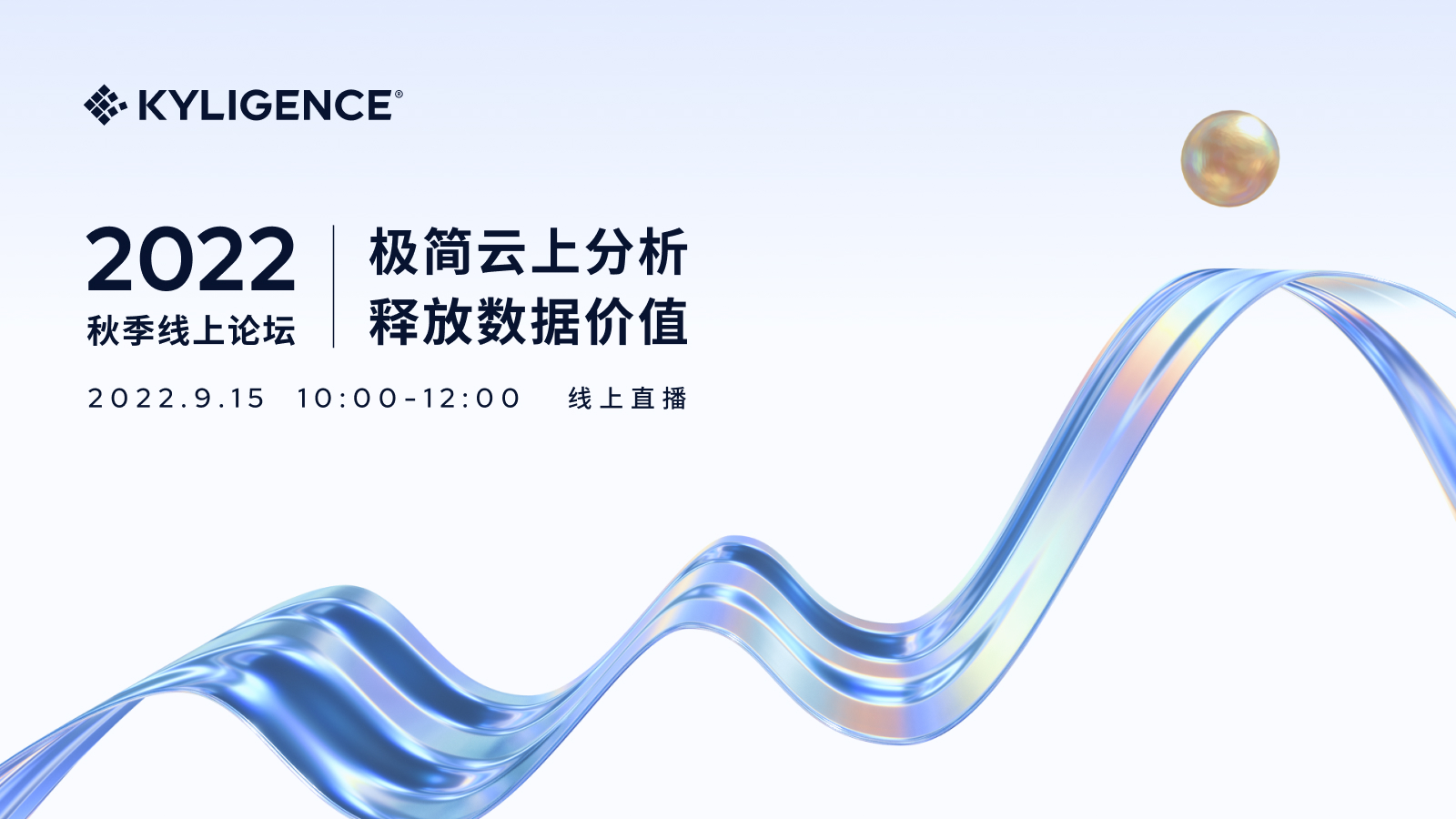 KYLIGENCE®

2022
秋季线上论坛

极简云上分析
释放数据价值

2022.9.15 10:00-12:00 线上直播